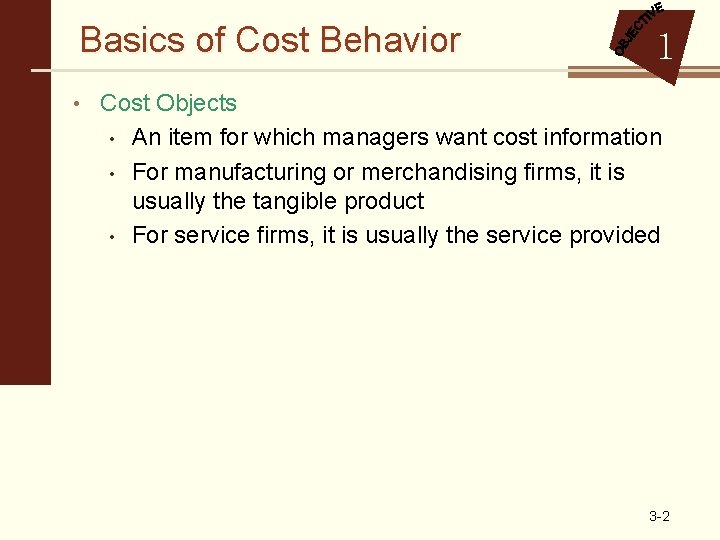 Basics of Cost Behavior

OBJECTIVE
1

• Cost Objects

• An item for which managers want cost information

• For manufacturing or merchandising firms, it is usually the tangible product

• For service firms, it is usually the service provided

3-2